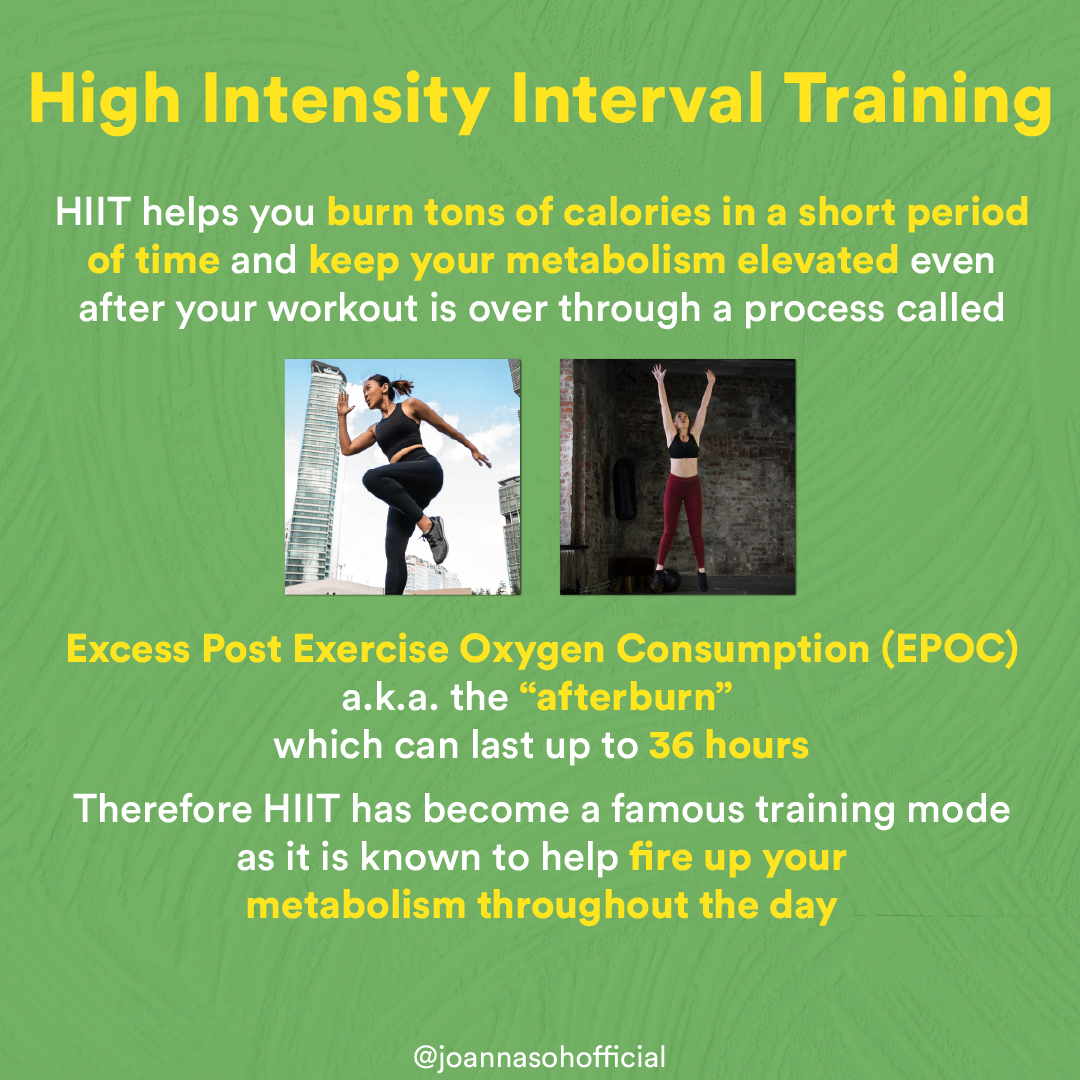 High Intensity Interval Training

HIIT helps you burn tons of calories in a short period of time and keep your metabolism elevated even after your workout is over through a process called

Excess Post Exercise Oxygen Consumption (EPOC) a.k.a. the “afterburn” which can last up to 36 hours

Therefore HIIT has become a famous training mode as it is known to help fire up your metabolism throughout the day

@joannasohofficial